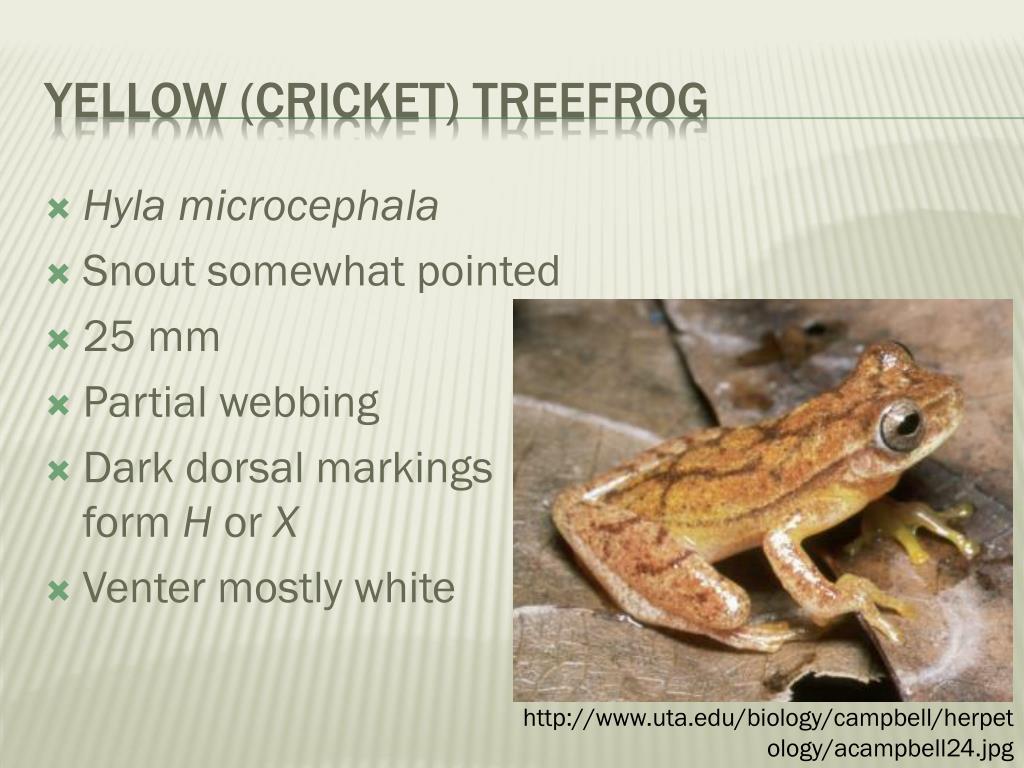 YELLOW (CRICKET) TREEFROG

Hyla microcephala

Snout somewhat pointed

25 mm

Partial webbing

Dark dorsal markings form H or X

Venter mostly white

http://www.uta.edu/biology/campbell/herpetology/acampbell24.jpg